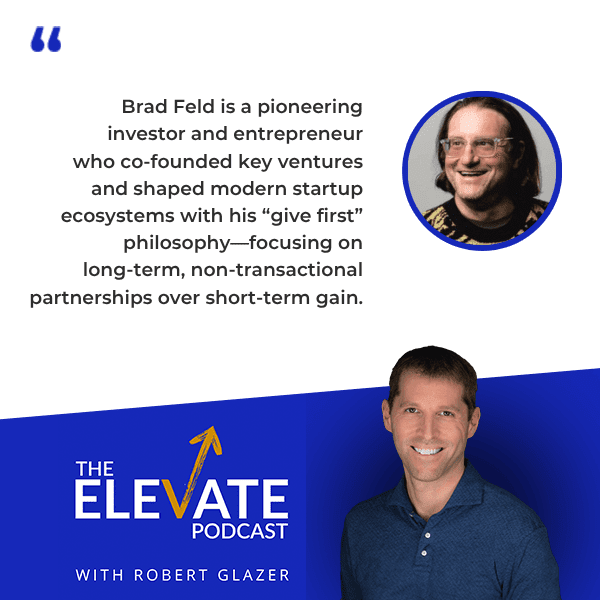 “

Brad Feld is a pioneering investor and entrepreneur who co-founded key ventures and shaped modern startup ecosystems with his “give first” philosophy—focusing on long-term, non-transactional partnerships over short-term gain.

THE ELEVATE PODCAST

WITH ROBERT GLAZER